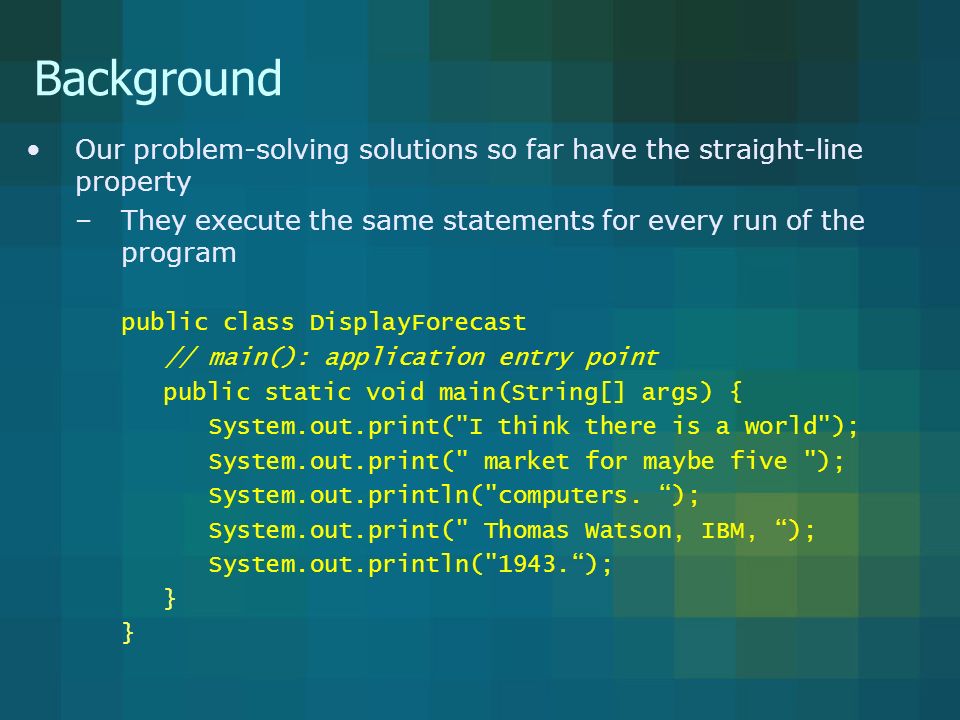 Background

• Our problem-solving solutions so far have the straight-line property

– They execute the same statements for every run of the program

public class DisplayForecast
// main(): application entry point
public static void main(String[] args) {
System.out.print("I think there is a world");
System.out.print(" market for maybe five ");
System.out.println("computers. “);
System.out.print(" Thomas Watson, IBM, “);
System.out.println("1943.“);
}
}